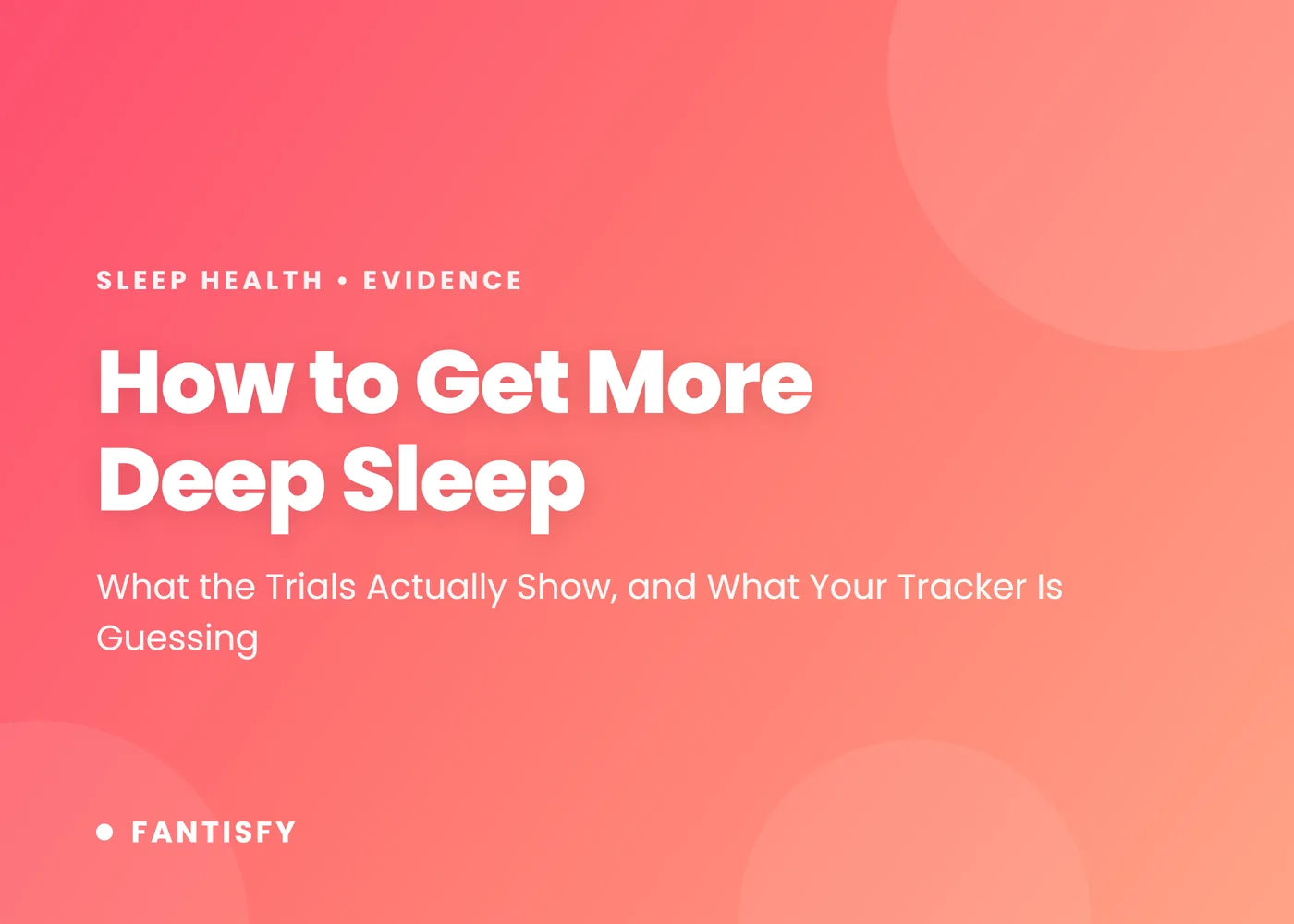 SLEEP HEALTH • EVIDENCE

How to Get More Deep Sleep

What the Trials Actually Show, and What Your Tracker Is Guessing

FANTISFY